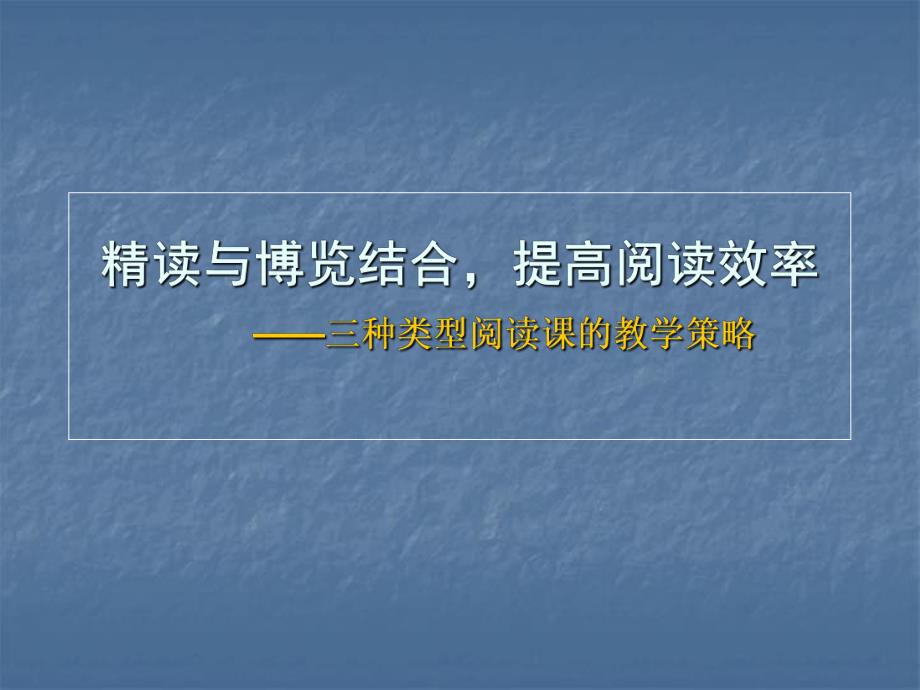 精读与博览结合，提高阅读效率

——三种类型阅读课的教学策略